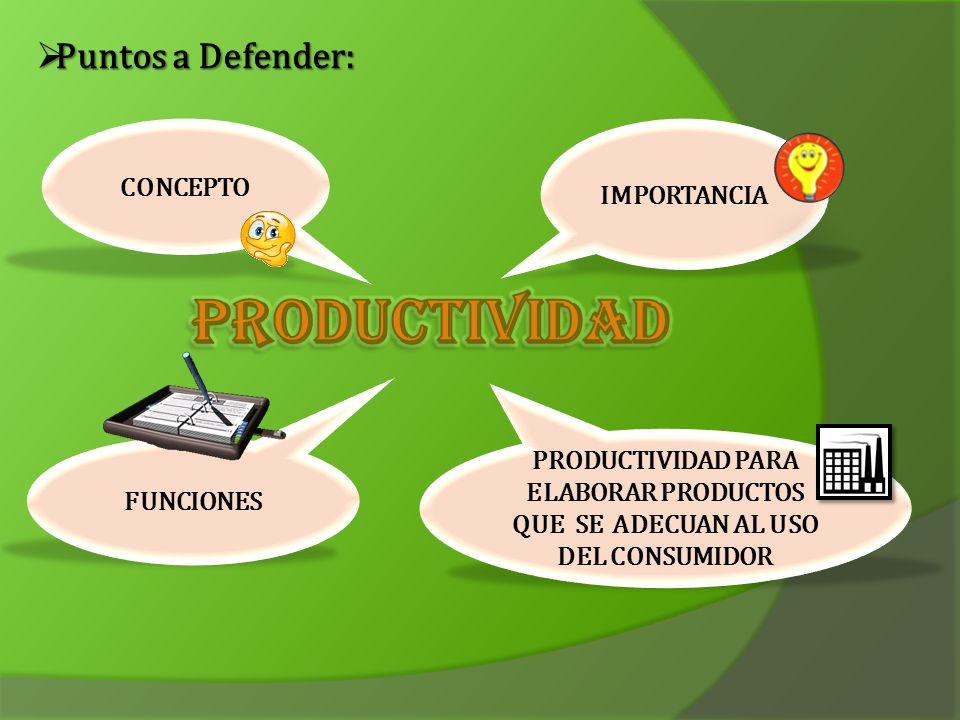 ➢Puntos a Defender:

CONCEPTO

IMPORTANCIA

PRODUCTIVIDAD

FUNCIONES

PRODUCTIVIDAD PARA ELABORAR PRODUCTOS QUE SE ADECUAN AL USO DEL CONSUMIDOR